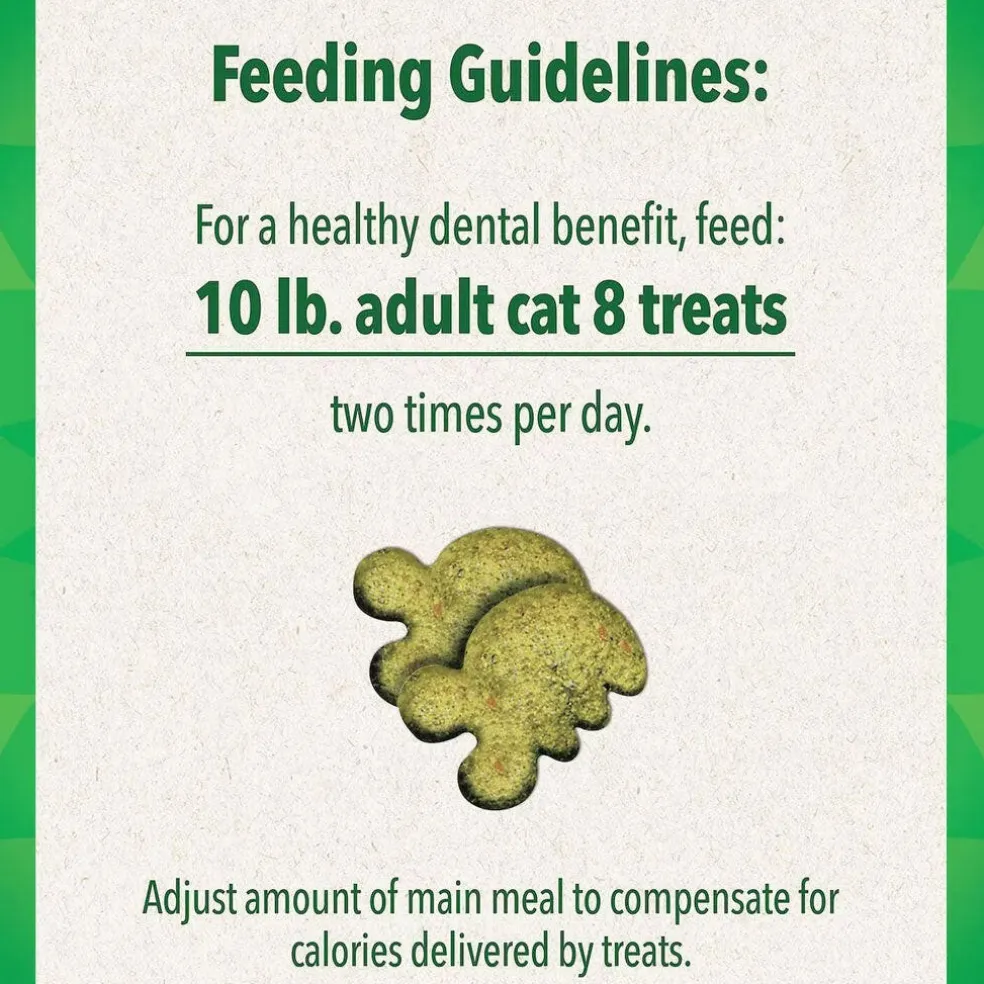 Feeding Guidelines:

For a healthy dental benefit, feed:
10 lb. adult cat 8 treats
two times per day.

Adjust amount of main meal to compensate for calories delivered by treats.